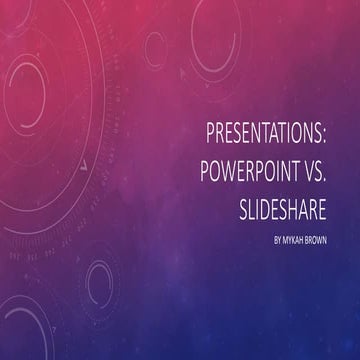 PRESENTATIONS: POWERPOINT VS. SLIDESHARE

BY MYKAH BROWN